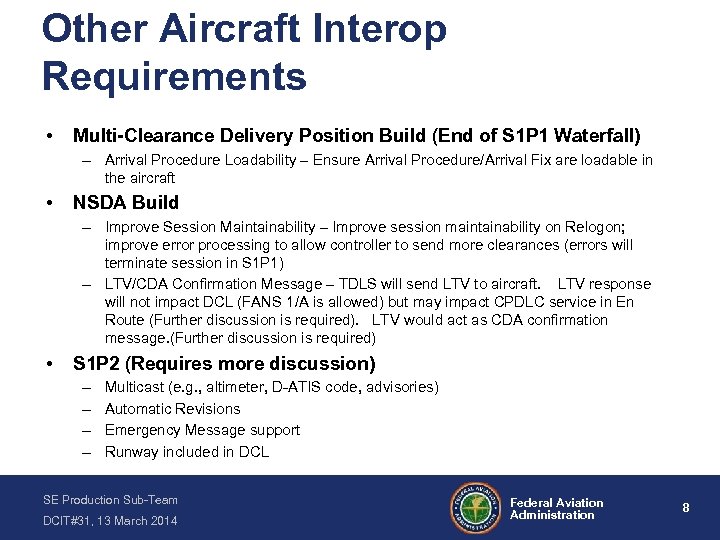 Other Aircraft Interop Requirements

• Multi-Clearance Delivery Position Build (End of S1P1 Waterfall)
– Arrival Procedure Loadability – Ensure Arrival Procedure/Arrival Fix are loadable in the aircraft

• NSDA Build
– Improve Session Maintainability – Improve session maintainability on Relogon; improve error processing to allow controller to send more clearances (errors will terminate session in S1P1)
– LTV/CDA Confirmation Message – TDLS will send LTV to aircraft. LTV response will not impact DCL (FANS 1/A is allowed) but may impact CPDLC service in En Route (Further discussion is required). LTV would act as CDA confirmation message.(Further discussion is required)

• S1P2 (Requires more discussion)
– Multicast (e.g., altimeter, D-ATIS code, advisories)
– Automatic Revisions
– Emergency Message support
– Runway included in DCL

SE Production Sub-Team
DCIT#31, 13 March 2014

FEDERAL AVIATION ADMINISTRATION

Federal Aviation Administration

8